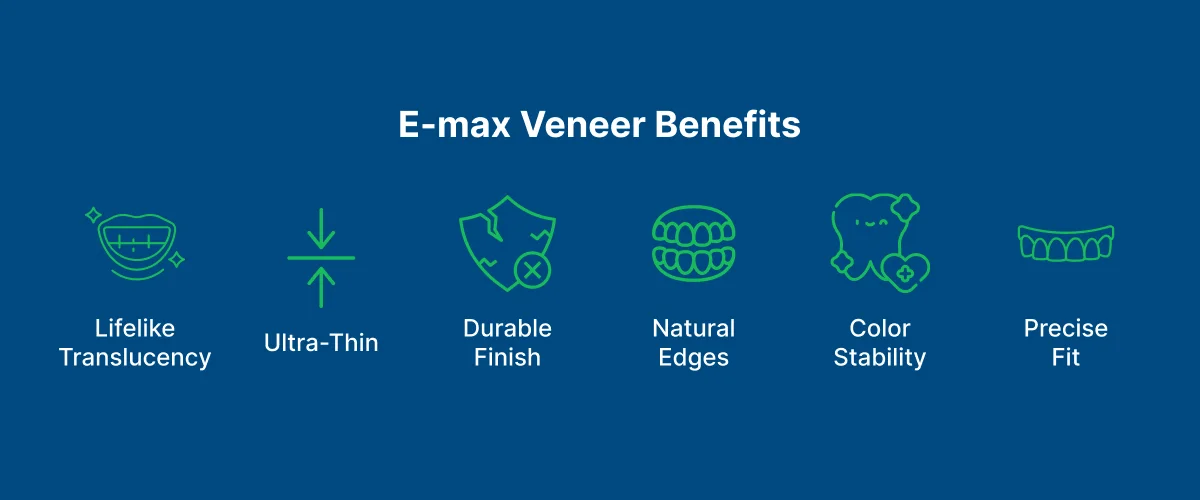 E-max Veneer Benefits

Lifelike Translucency

Ultra-Thin

Durable Finish

Natural Edges

Color Stability

Precise Fit